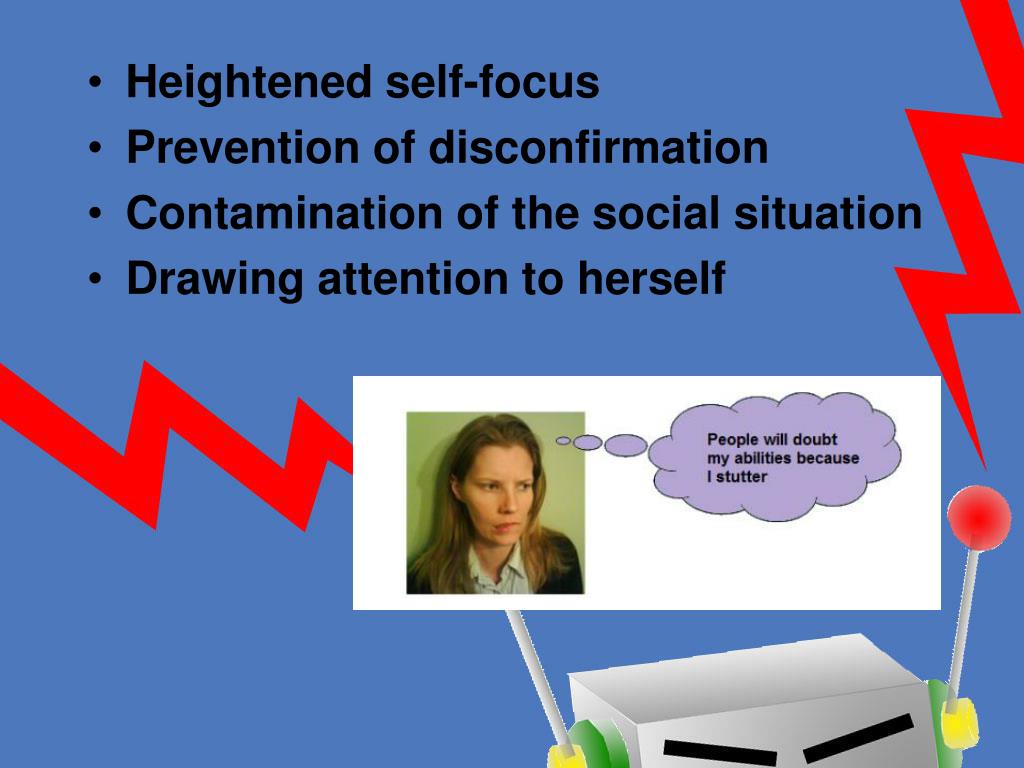 • Heightened self-focus
• Prevention of disconfirmation
• Contamination of the social situation
• Drawing attention to herself

People will doubt my abilities because I stutter